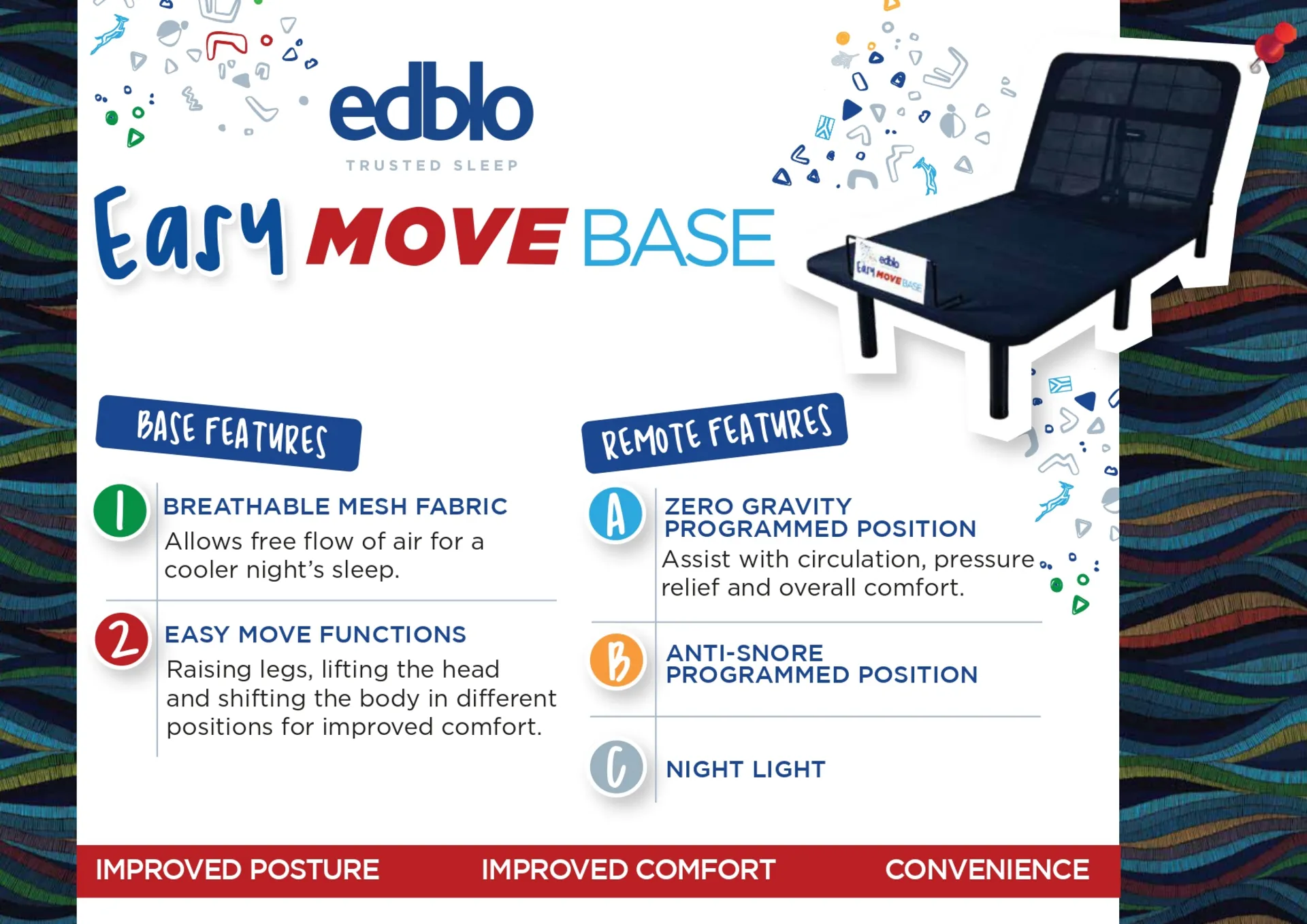 edblo
TRUSTED SLEEP

Easy MOVE BASE

edblo
Easy MOVE BASE

BASE FEATURES

1 BREATHABLE MESH FABRIC
Allows free flow of air for a cooler night's sleep.

2 EASY MOVE FUNCTIONS
Raising legs, lifting the head and shifting the body in different positions for improved comfort.

REMOTE FEATURES

A ZERO GRAVITY PROGRAMMED POSITION
Assist with circulation, pressure relief and overall comfort.

B ANTI-SNORE PROGRAMMED POSITION

C NIGHT LIGHT

IMPROVED POSTURE IMPROVED COMFORT CONVENIENCE